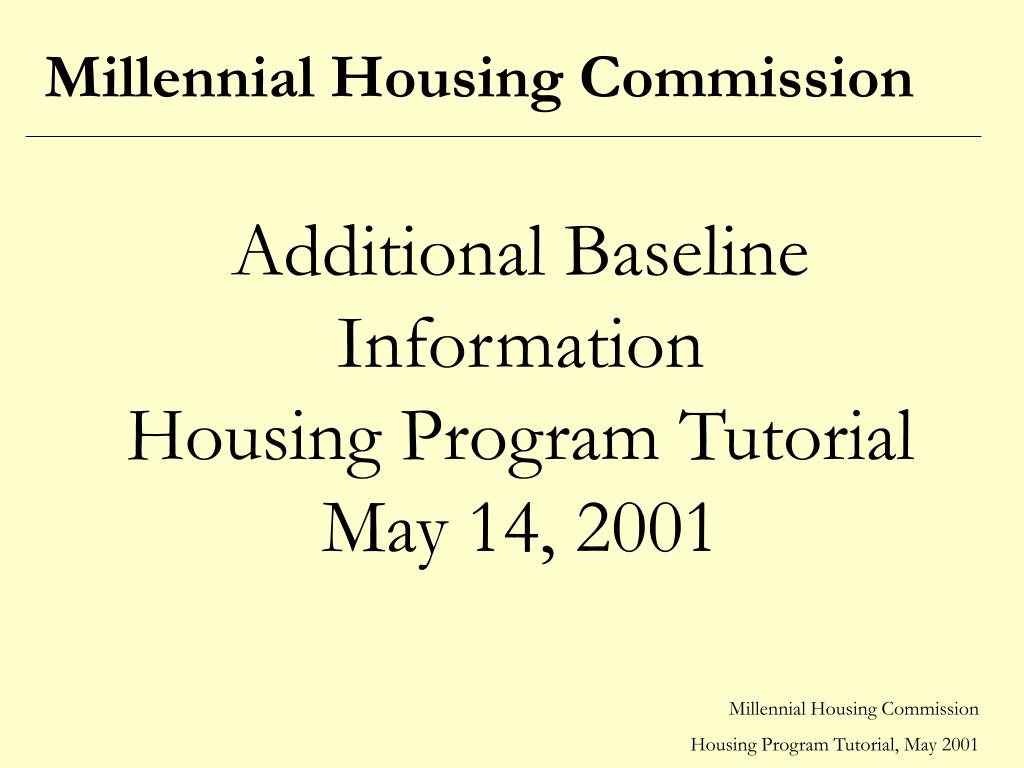 Millennial Housing Commission

Additional Baseline Information
Housing Program Tutorial
May 14, 2001

Millennial Housing Commission
Housing Program Tutorial, May 2001